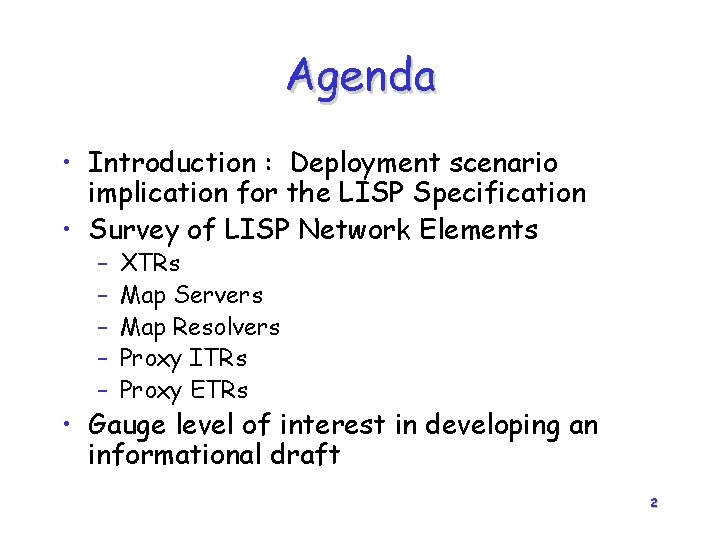 Agenda

• Introduction : Deployment scenario implication for the LISP Specification
• Survey of LISP Network Elements
– XTRs
– Map Servers
– Map Resolvers
– Proxy ITRs
– Proxy ETRs
• Gauge level of interest in developing an informational draft

2